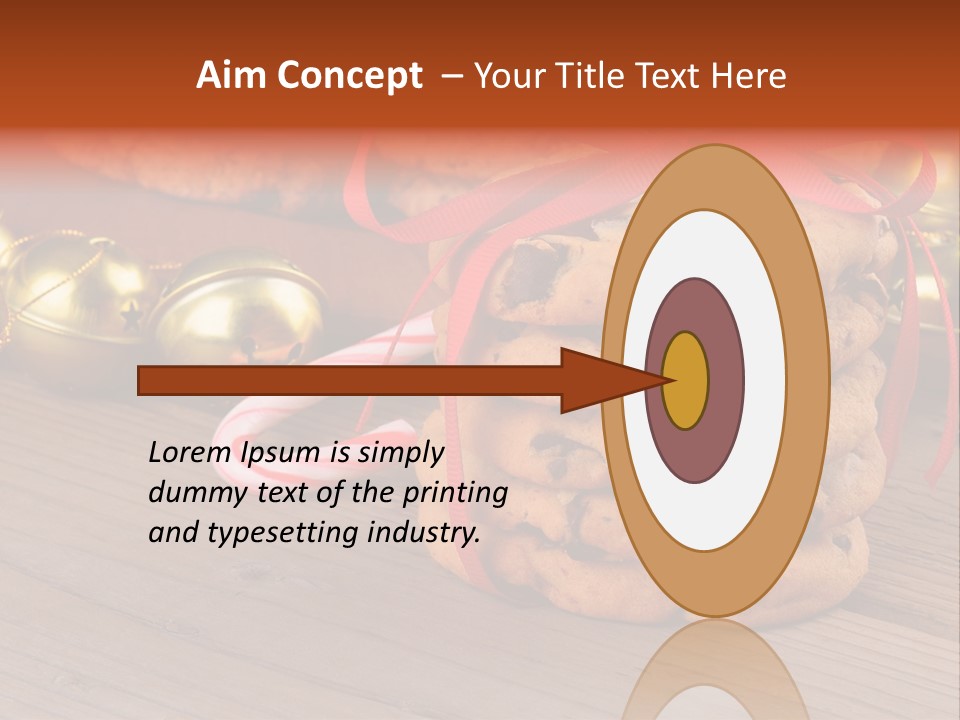 Aim Concept – Your Title Text Here

Lorem Ipsum is simply dummy text of the printing and typesetting industry.